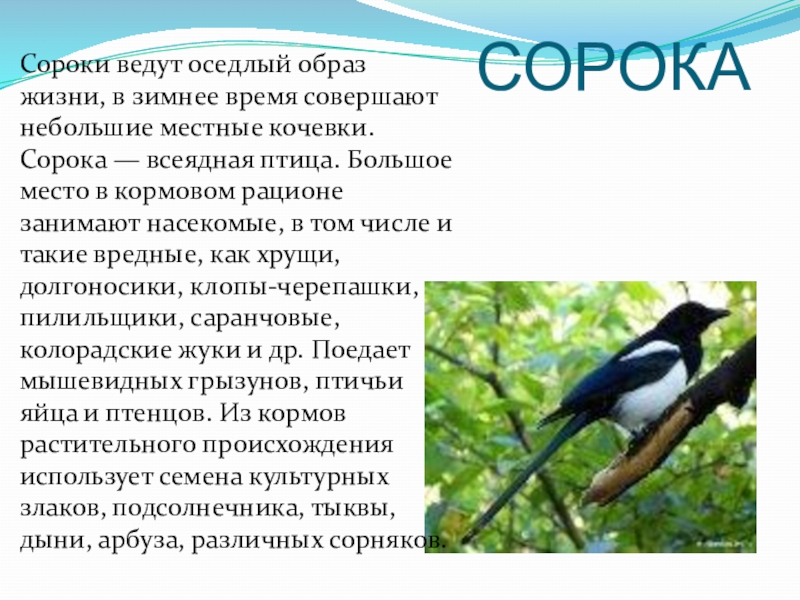 СОРОКА

Сороки ведут оседлый образ жизни, в зимнее время совершают небольшие местные кочевки. Сорока — всеядная птица. Большое место в кормовом рационе занимают насекомые, в том числе и такие вредные, как хрущи, долгоносики, клопы-черепашки, пилильщики, саранчовые, колорадские жуки и др. Поедает мышевидных грызунов, птичьи яйца и птенцов. Из кормов растительного происхождения использует семена культурных злаков, подсолнечника, тыквы, дыни, арбуза, различных сорняков.